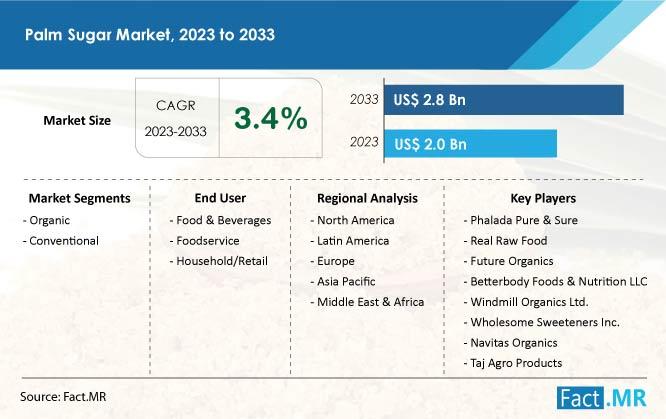 Palm Sugar Market, 2023 to 2033

Market Size

CAGR
2023-2033

3.4%

2033 US$ 2.8 Bn

2023 US$ 2.0 Bn

Market Segments
- Organic
- Conventional

End User
- Food & Beverages
- Foodservice
- Household/Retail

Regional Analysis
- North America
- Latin America
- Europe
- Asia Pacific
- Middle East & Africa

Key Players
- Phalada Pure & Sure
- Real Raw Food
- Future Organics
- Betterbody Foods & Nutrition LLC
- Windmill Organics Ltd.
- Wholesome Sweeteners Inc.
- Navitas Organics
- Taj Agro Products

Source: Fact.MR

Fact.MR